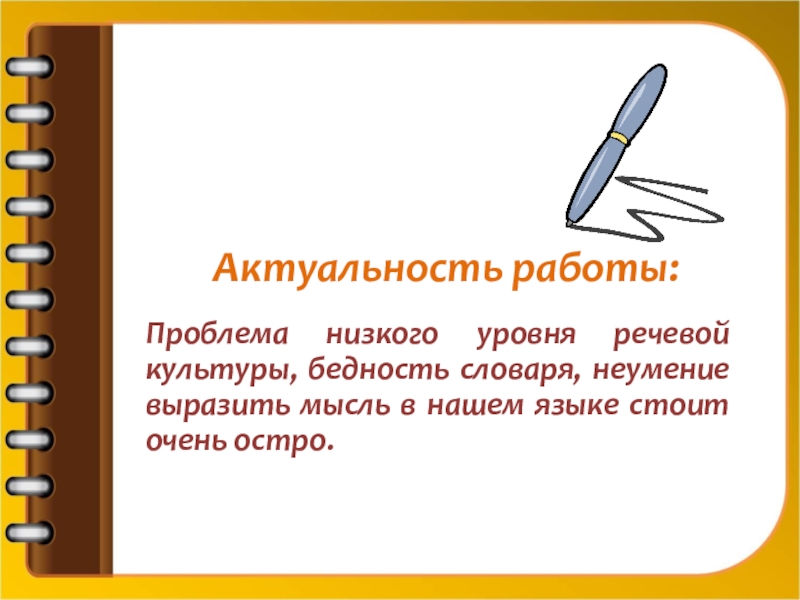 Актуальность работы:

Проблема низкого уровня речевой культуры, бедность словаря, неумение выразить мысль в нашем языке стоит очень остро.